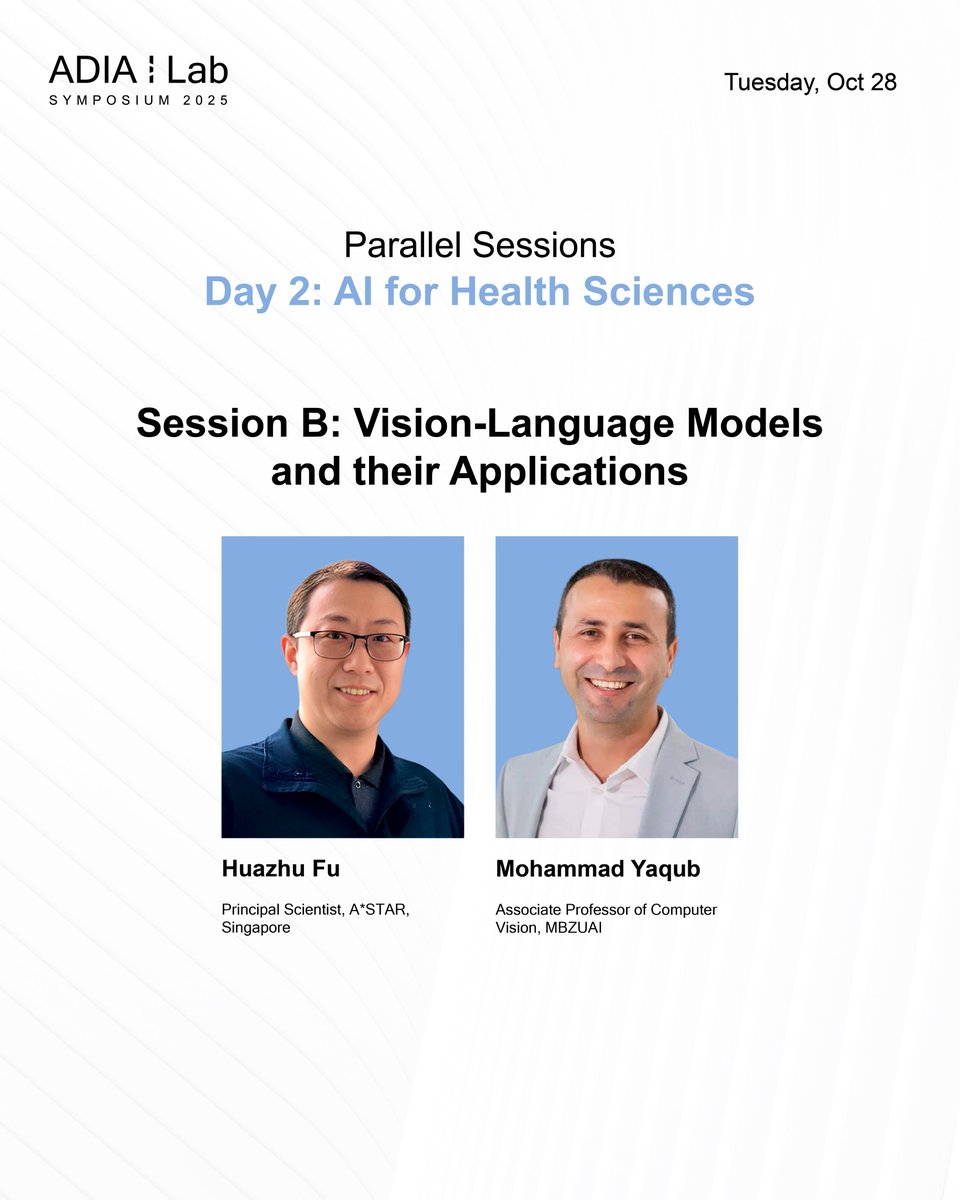 ADIA Lab
SYMPOSIUM 2025

Tuesday, Oct 28

Parallel Sessions
Day 2: AI for Health Sciences

Session B: Vision-Language Models and their Applications

Huazhu Fu

Principal Scientist, A*STAR, Singapore

Mohammad Yaqub

Associate Professor of Computer Vision, MBZUAI